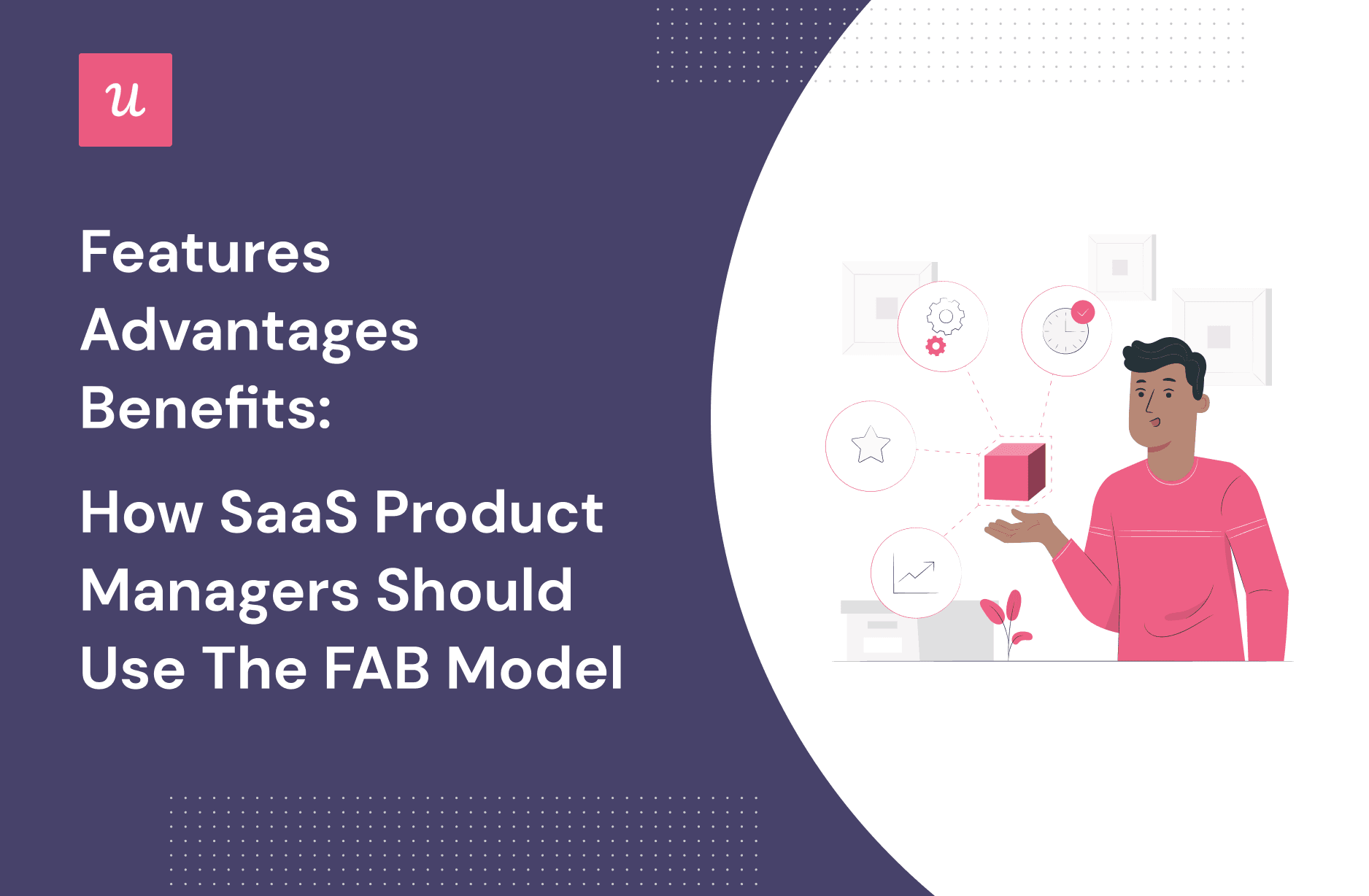 u

Features Advantages Benefits:

How SaaS Product Managers Should Use The FAB Model